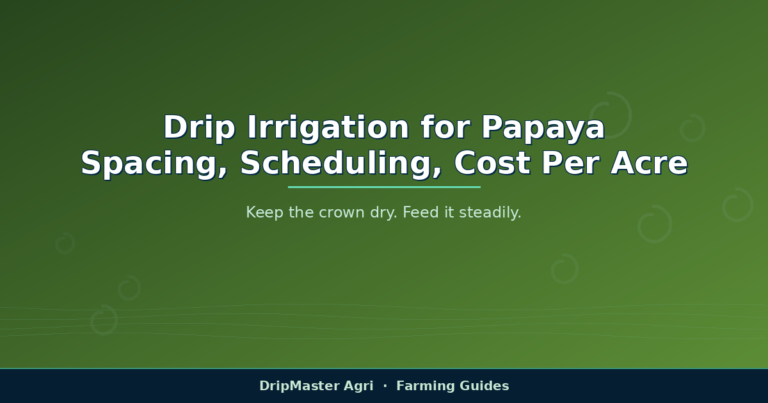 Drip Irrigation for Papaya
Spacing, Scheduling, Cost Per Acre

Keep the crown dry. Feed it steadily.

DripMaster Agri · Farming Guides